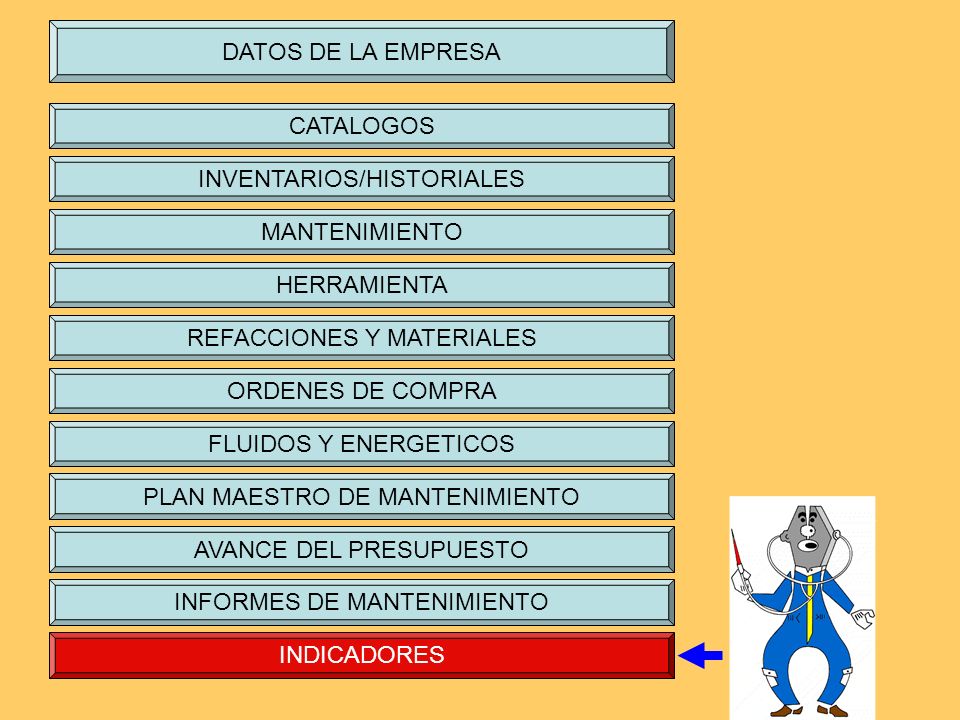 DATOS DE LA EMPRESA

CATALOGOS

INVENTARIOS/HISTORIALES

MANTENIMIENTO

HERRAMIENTA

REFACCIONES Y MATERIALES

ORDENES DE COMPRA

FLUIDOS Y ENERGETICOS

PLAN MAESTRO DE MANTENIMIENTO

AVANCE DEL PRESUPUESTO

INFORMES DE MANTENIMIENTO

INDICADORES